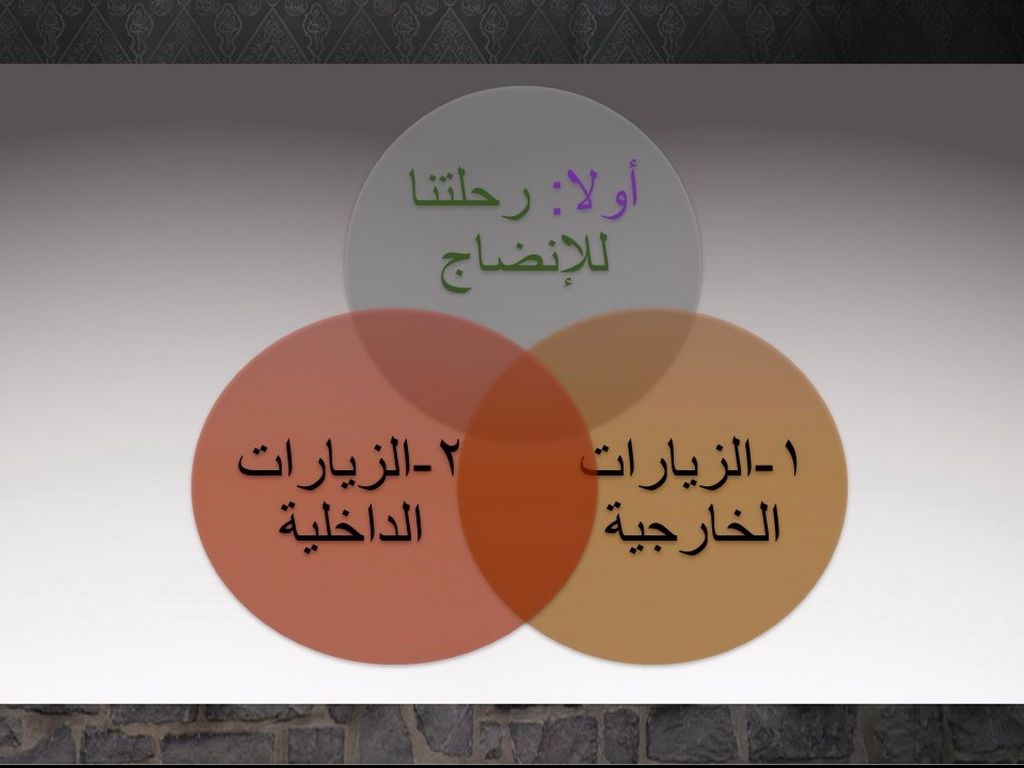 أولا: رحلتنا للإنضاج

١-الزيارات الخارجية

٢-الزيارات الداخلية